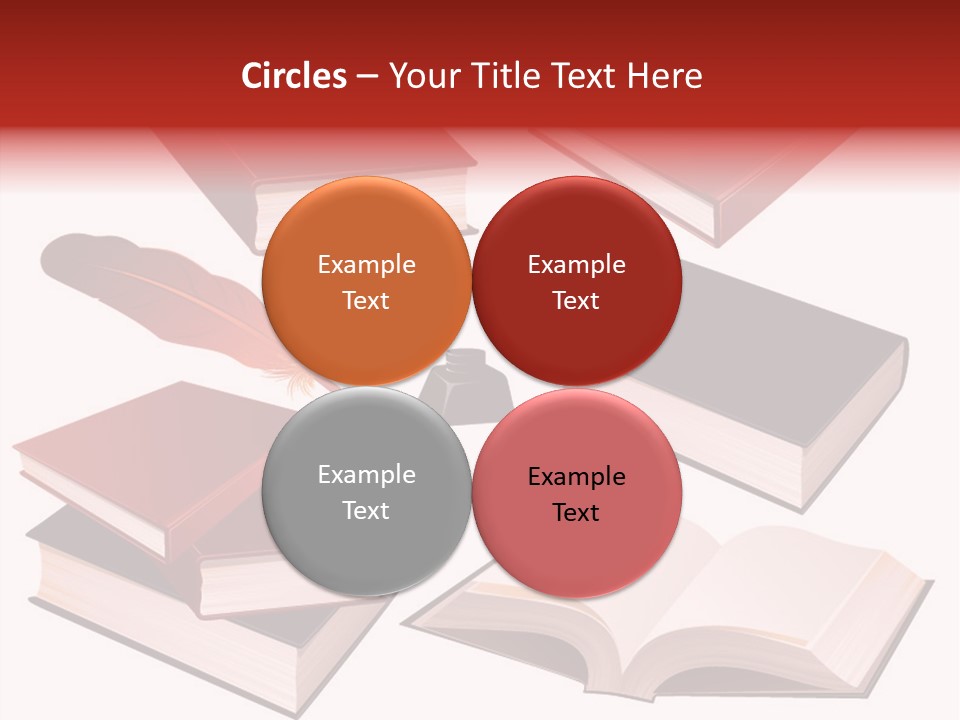 Circles – Your Title Text Here

Example Text

Example Text

Example Text

Example Text